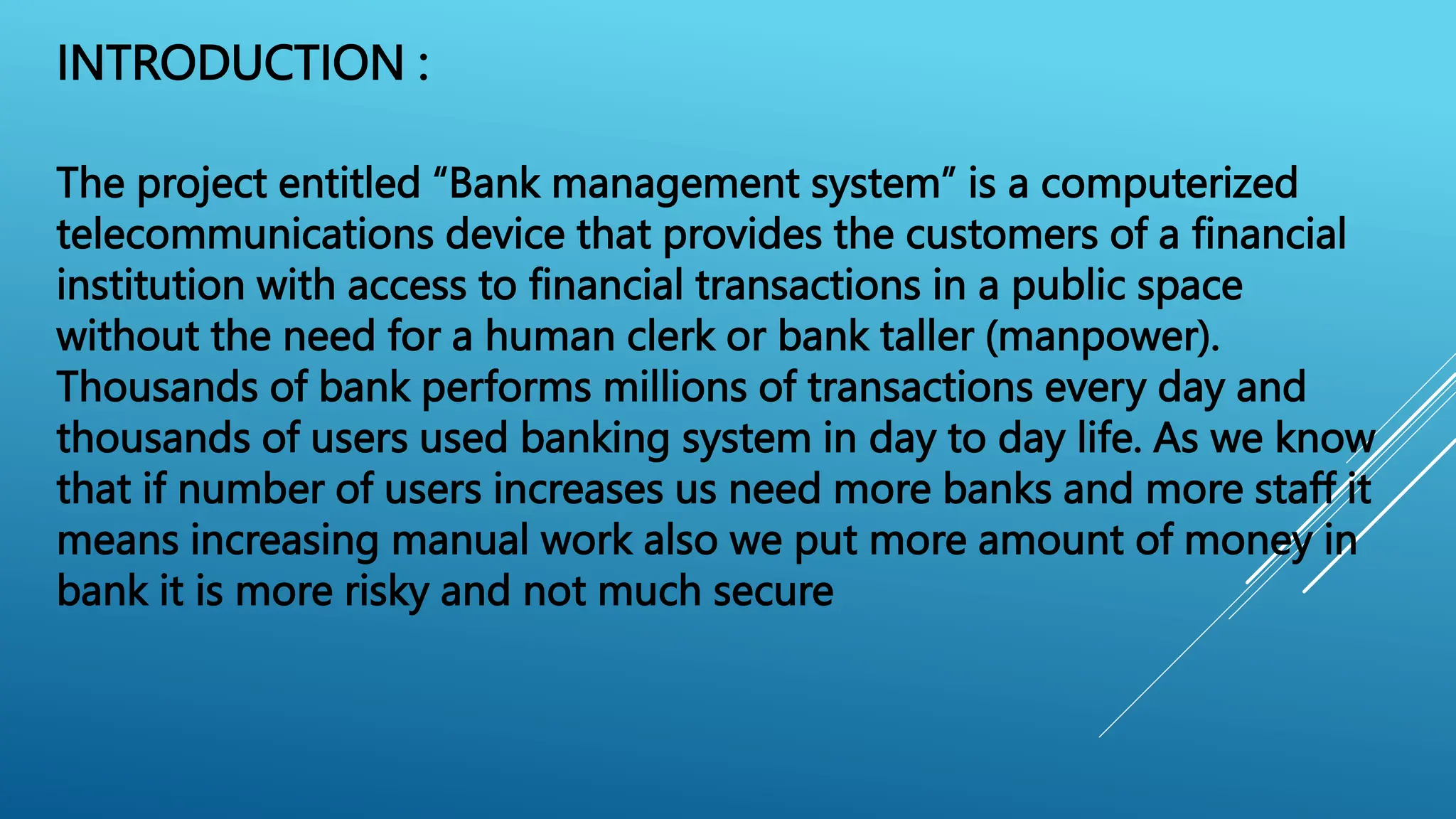 INTRODUCTION :

The project entitled “Bank management system” is a computerized telecommunications device that provides the customers of a financial institution with access to financial transactions in a public space without the need for a human clerk or bank taller (manpower). Thousands of bank performs millions of transactions every day and thousands of users used banking system in day to day life. As we know that if number of users increases us need more banks and more staff it means increasing manual work also we put more amount of money in bank it is more risky and not much secure